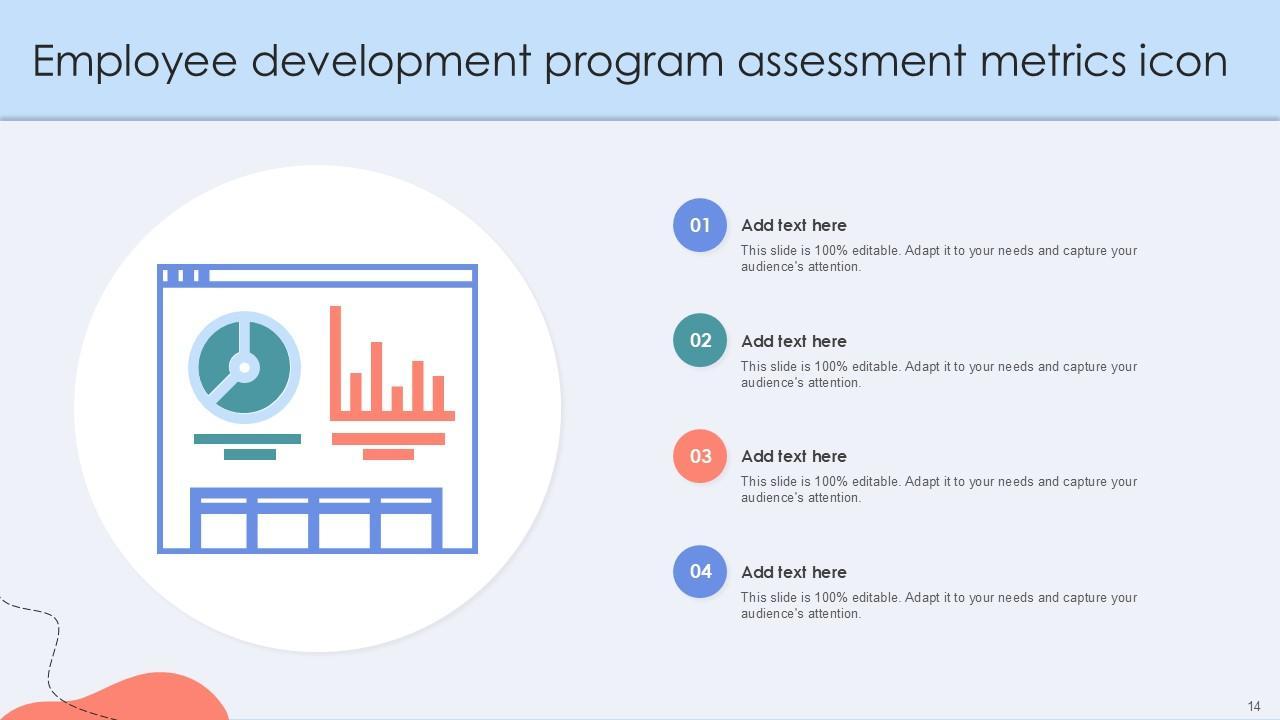 Employee development program assessment metrics icon

01
Add text here
This slide is 100% editable. Adapt it to your needs and capture your audience's attention.

02
Add text here
This slide is 100% editable. Adapt it to your needs and capture your audience's attention.

03
Add text here
This slide is 100% editable. Adapt it to your needs and capture your audience's attention.

04
Add text here
This slide is 100% editable. Adapt it to your needs and capture your audience's attention.

14